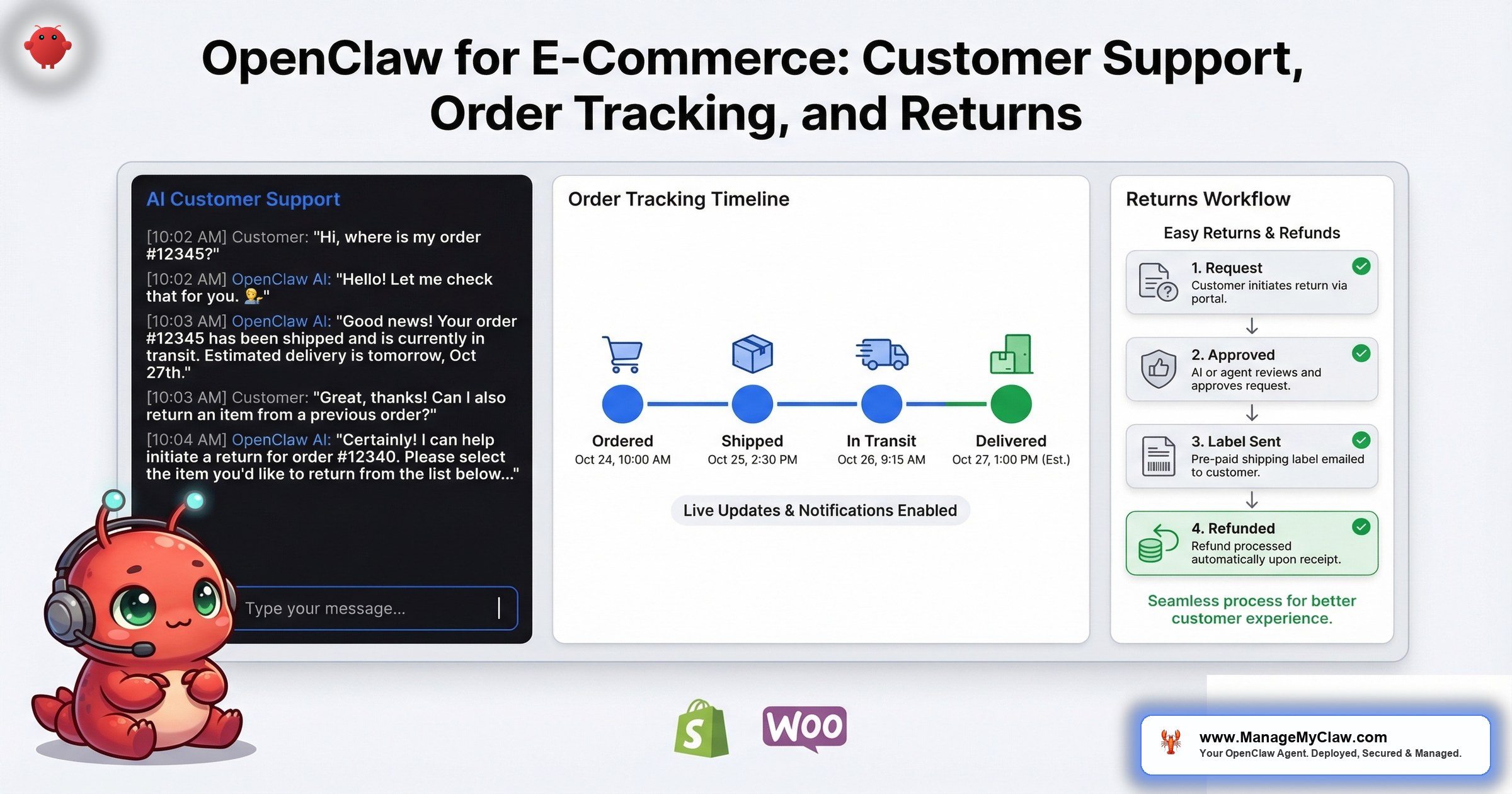 OpenClaw for E-Commerce: Customer Support, Order Tracking, and Returns

AI Customer Support

[10:02 AM] Customer: "Hi, where is my order #12345?"

[10:02 AM] OpenClaw AI: "Hello! Let me check that for you. 💁"

[10:03 AM] OpenClaw AI: "Good news! Your order #12345 has been shipped and is currently in transit. Estimated delivery is tomorrow, Oct 27th."

[10:03 AM] Customer: "Great, thanks! Can I also return an item from a previous order?"

[10:04 AM] OpenClaw AI: "Certainly! I can help initiate a return for order #12340. Please select the item you'd like to return from the list below..."

Type your message...

Order Tracking Timeline

Ordered
Oct 24, 10:00 AM

Shipped
Oct 25, 2:30 PM

In Transit
Oct 26, 9:15 AM

Delivered
Oct 27, 1:00 PM (Est.)

Live Updates & Notifications Enabled

Returns Workflow

Easy Returns & Refunds

1. Request
Customer initiates return via portal.

2. Approved
AI or agent reviews and approves request.

3. Label Sent
Pre-paid shipping label emailed to customer.

4. Refunded
Refund processed automatically upon receipt.

Seamless process for better customer experience.

S

Woo

www.ManageMyClaw.com
Your OpenClaw Agent. Deployed, Secured & Managed.